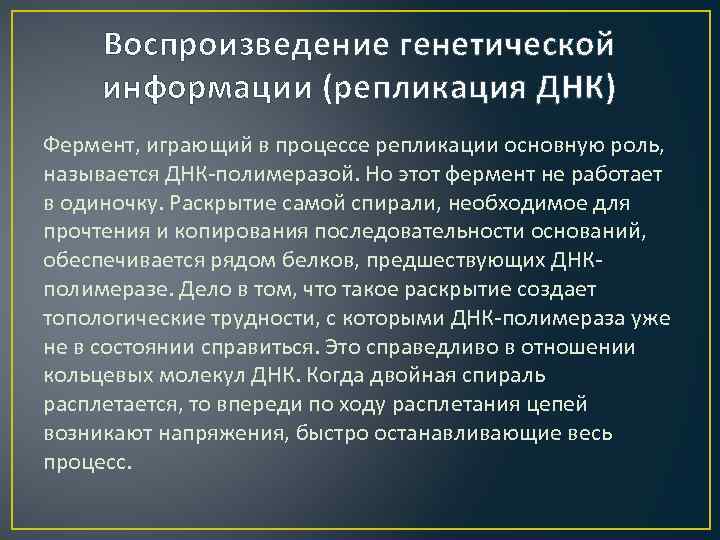 Воспроизведение генетической информации (репликация ДНК)

Фермент, играющий в процессе репликации основную роль, называется ДНК-полимеразой. Но этот фермент не работает в одиночку. Раскрытие самой спирали, необходимое для прочтения и копирования последовательности оснований, обеспечивается рядом белков, предшествующих ДНК-полимеразе. Дело в том, что такое раскрытие создает топологические трудности, с которыми ДНК-полимераза уже не в состоянии справиться. Это справедливо в отношении кольцевых молекул ДНК. Когда двойная спираль расплетается, то впереди по ходу расплетания цепей возникают напряжения, быстро останавливающие весь процесс.